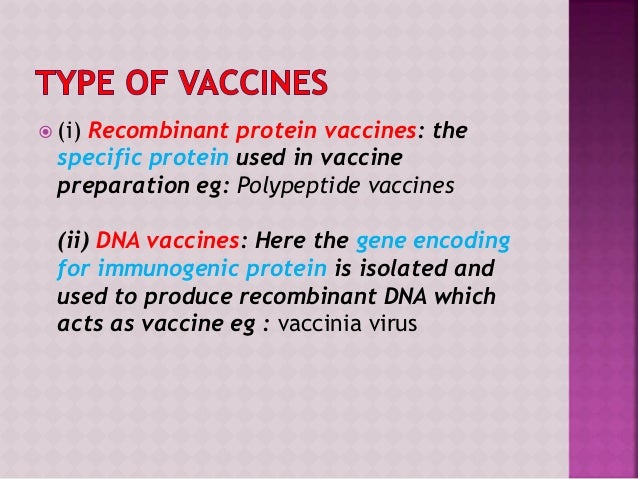 TYPE OF VACCINES

(i) Recombinant protein vaccines: the specific protein used in vaccine preparation eg: Polypeptide vaccines

(ii) DNA vaccines: Here the gene encoding for immunogenic protein is isolated and used to produce recombinant DNA which acts as vaccine eg : vaccinia virus